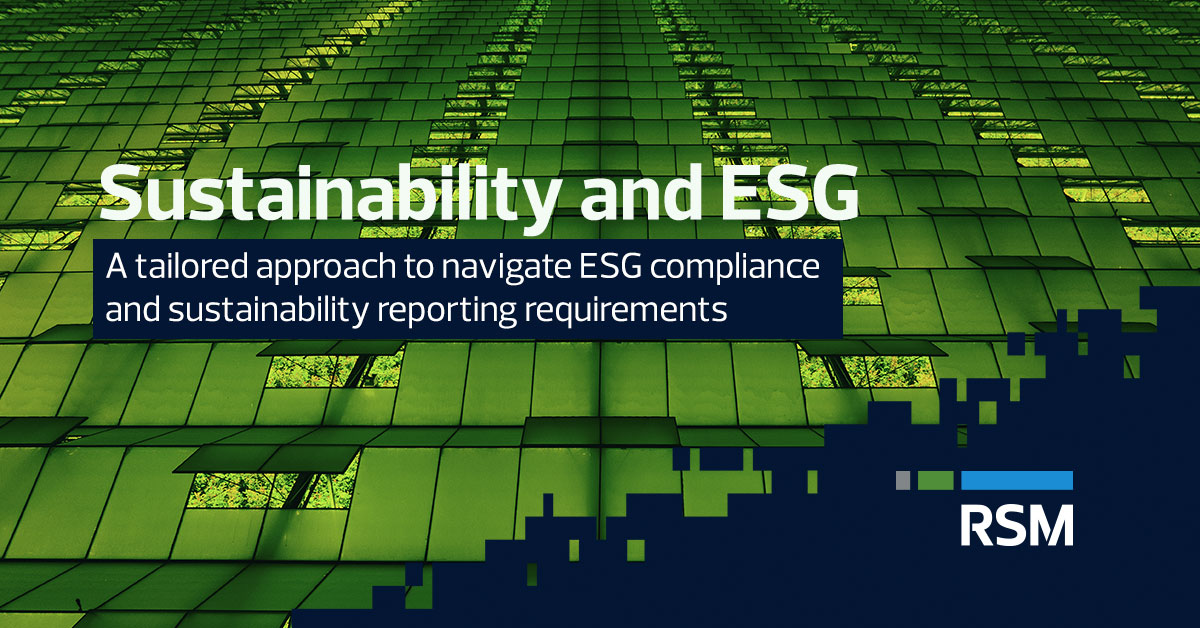 Sustainability and ESG

A tailored approach to navigate ESG compliance and sustainability reporting requirements

RSM